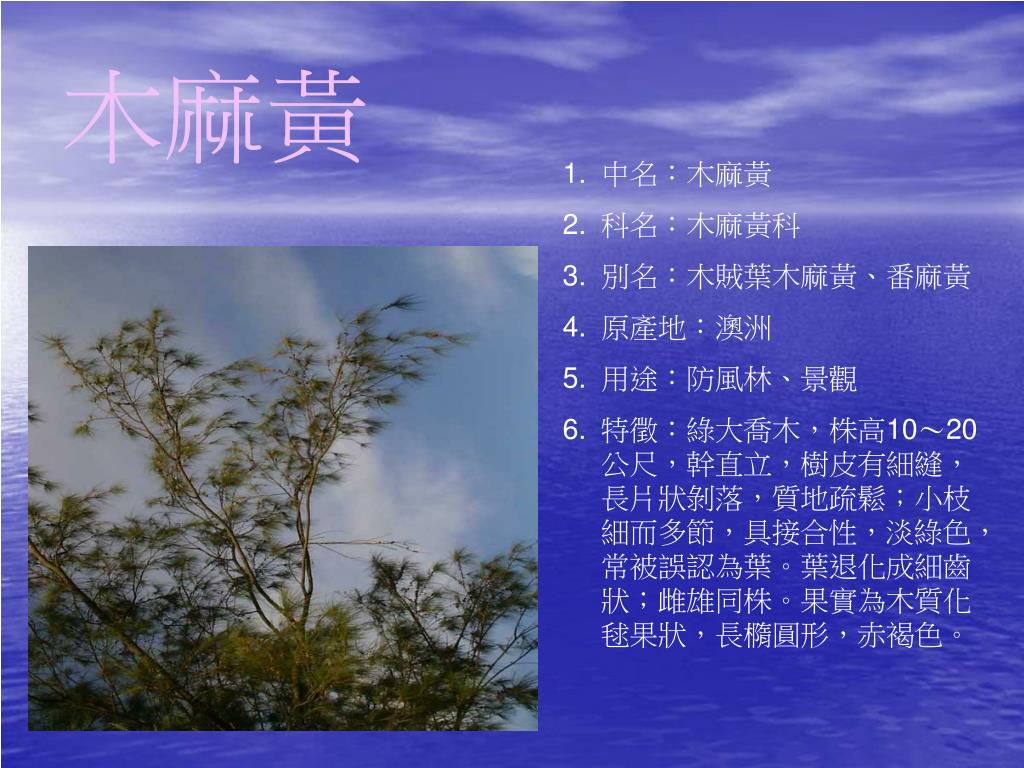 木麻黃

1. 中名：木麻黃
2. 科名：木麻黃科
3. 別名：木賊葉木麻黃、番麻黃
4. 原產地：澳洲
5. 用途：防風林、景觀
6. 特徵：綠大喬木，株高10～20公尺，幹直立，樹皮有細縫，長片狀剝落，質地疏鬆；小枝細而多節，具接合性，淡綠色，常被誤認為葉。葉退化成細齒狀；雌雄同株。果實為木質化毬果狀，長橢圓形，赤褐色。